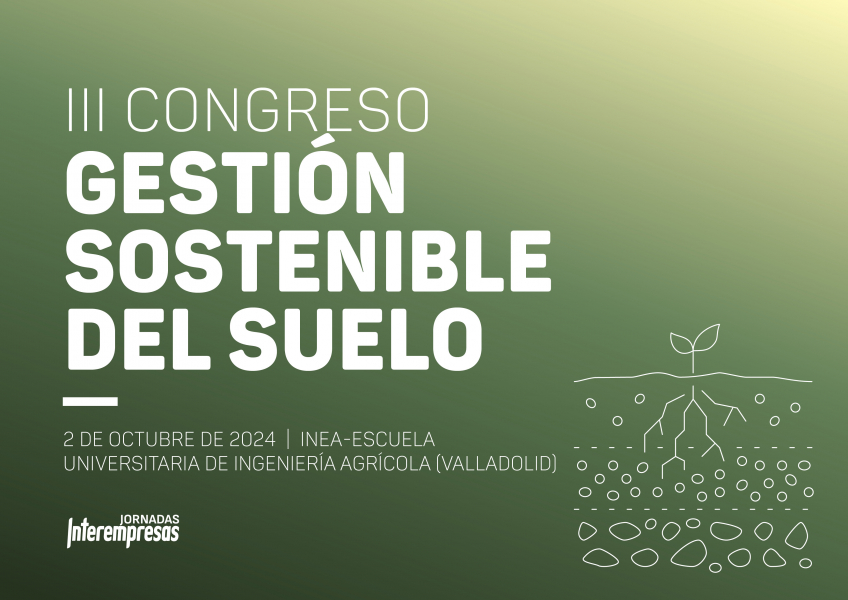 III CONGRESO
GESTIÓN SOSTENIBLE DEL SUELO

2 DE OCTUBRE DE 2024 | INEA-ESCUELA UNIVERSITARIA DE INGENIERÍA AGRÍCOLA (VALLADOLID)

JORNADAS
Interempresas